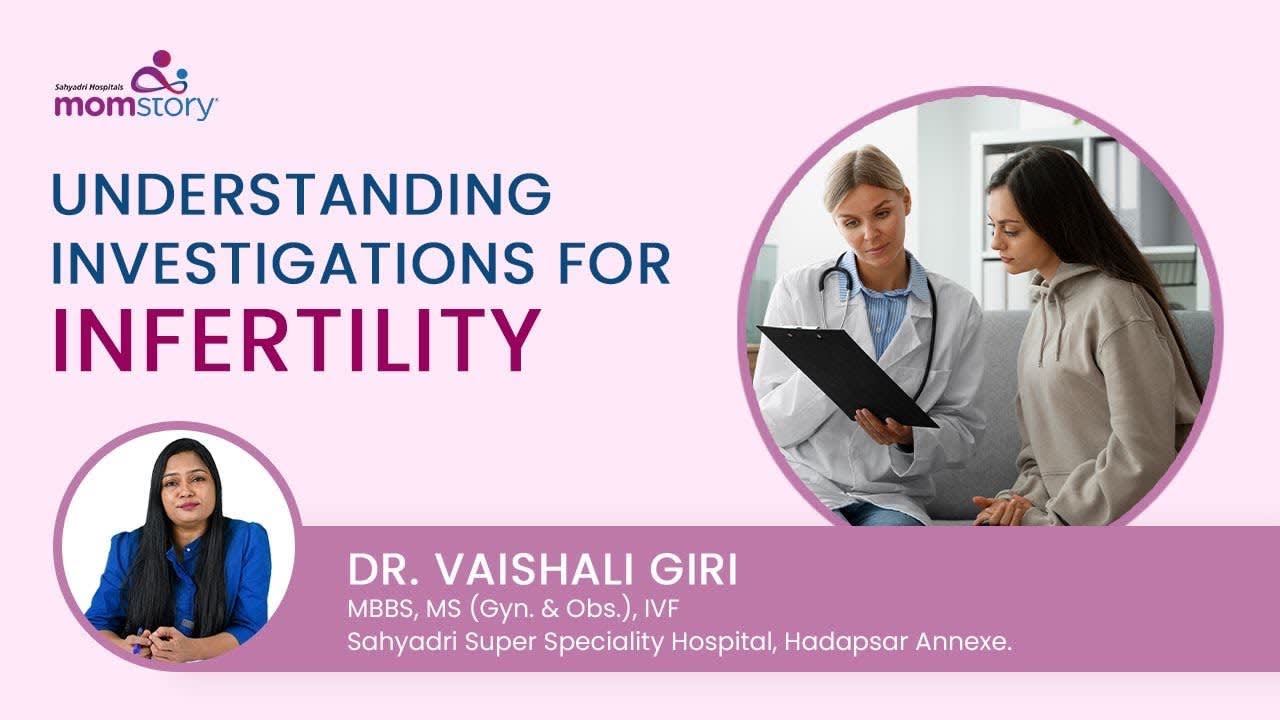 Sahyadri Hospitals
momstory

UNDERSTANDING INVESTIGATIONS FOR INFERTILITY

DR. VAISHALI GIRI
MBBS, MS (Gyn. & Obs.), IVF
Sahyadri Super Speciality Hospital, Hadapsar Annexe.